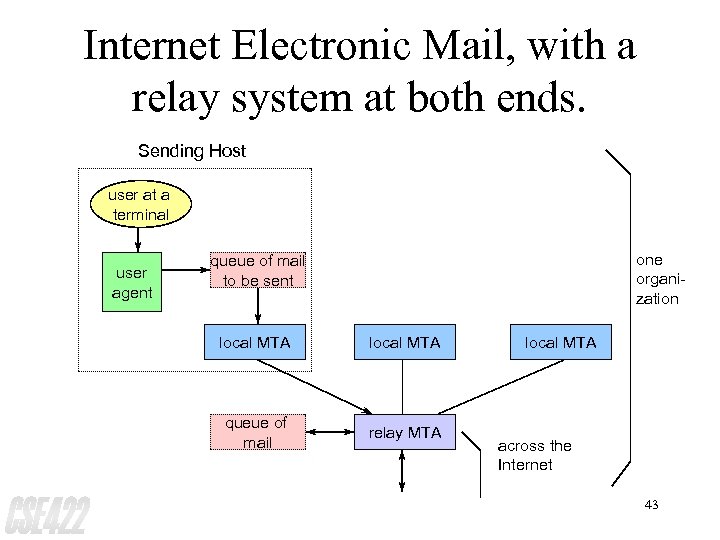 Internet Electronic Mail, with a relay system at both ends.

Sending Host

user at a terminal

user agent

queue of mail to be sent

local MTA

local MTA

local MTA

one organization

queue of mail

relay MTA

across the Internet

CSE422

43